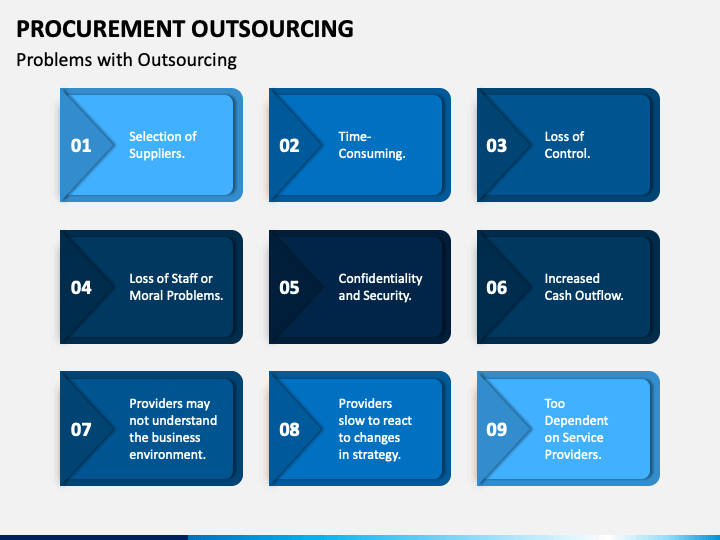 PROCUREMENT OUTSOURCING

Problems with Outsourcing

01 Selection of Suppliers.

02 Time-Consuming.

03 Loss of Control.

04 Loss of Staff or Moral Problems.

05 Confidentiality and Security.

06 Increased Cash Outflow.

07 Providers may not understand the business environment.

08 Providers slow to react to changes in strategy.

09 Too Dependent on Service Providers.